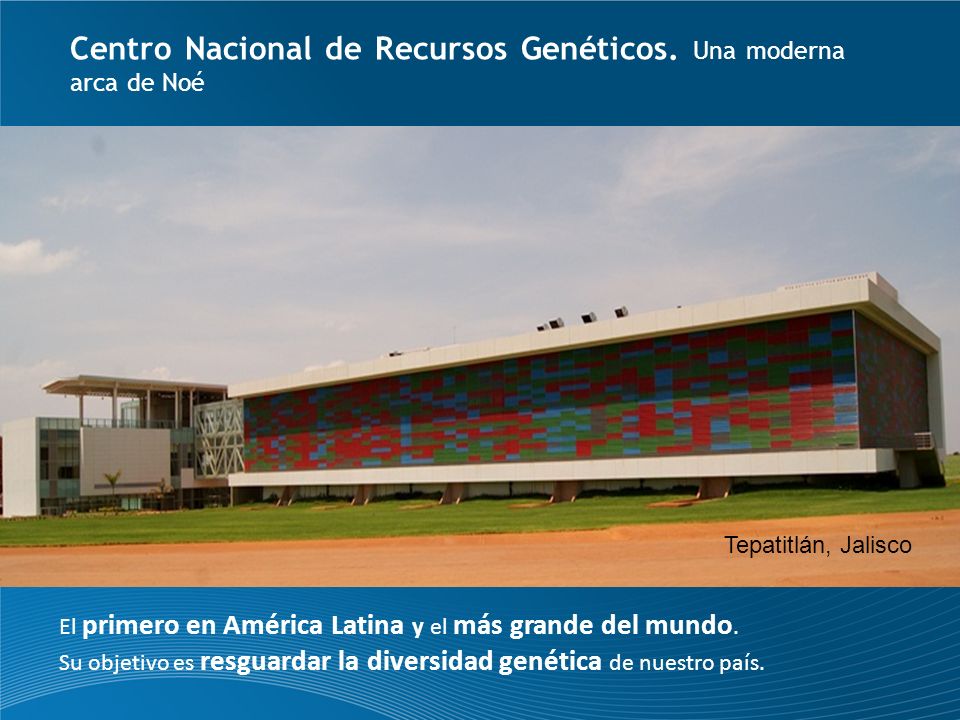 Centro Nacional de Recursos Genéticos. Una moderna arca de Noé

Tepatitlán, Jalisco

El primero en América Latina y el más grande del mundo.
Su objetivo es resguardar la diversidad genética de nuestro país.